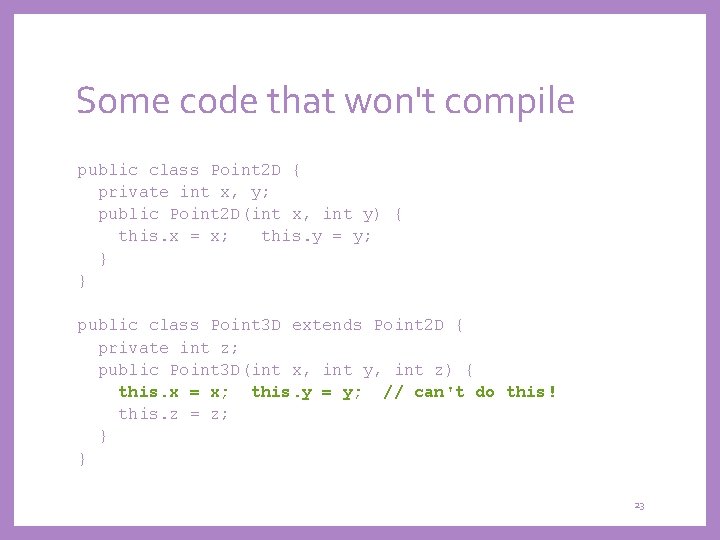 Some code that won't compile

public class Point2D {
  private int x, y;
  public Point2D(int x, int y) {
    this.x = x;   this.y = y;
  }
}

public class Point3D extends Point2D {
  private int z;
  public Point3D(int x, int y, int z) {
    this.x = x;  this.y = y;  // can't do this!
    this.z = z;
  }
}

23